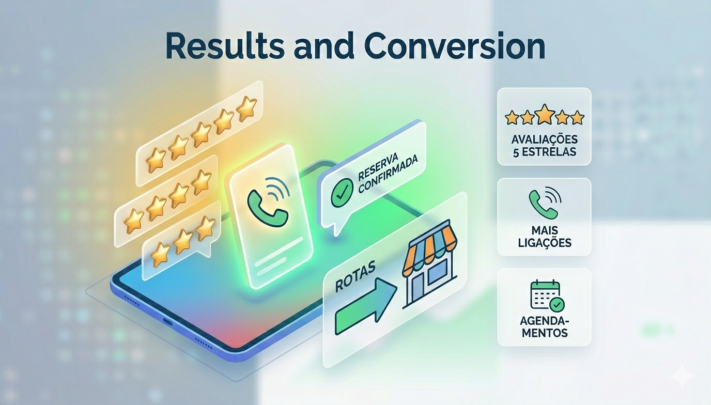 Results and Conversion

RESERVA CONFIRMADA

ROTAS

AVALIAÇÕES 5 ESTRELAS

MAIS LIGAÇÕES

AGENDAMENTOS